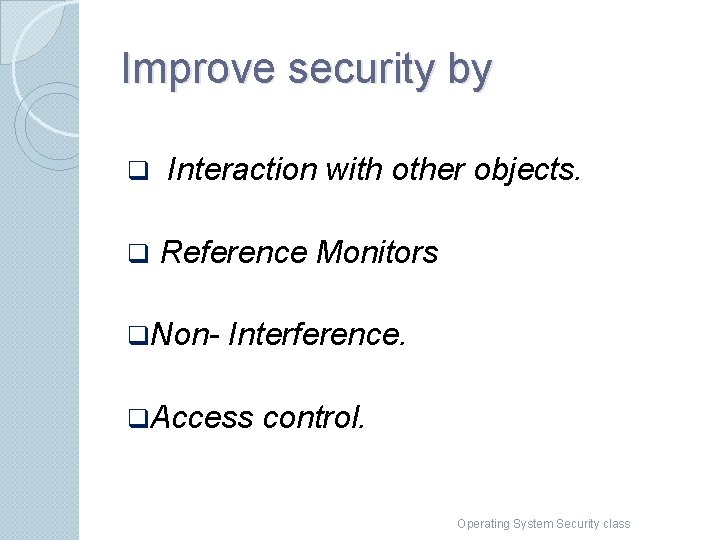 Improve security by

❑ Interaction with other objects.

❑ Reference Monitors

❑Non- Interference.

❑Access control.

Operating System Security class